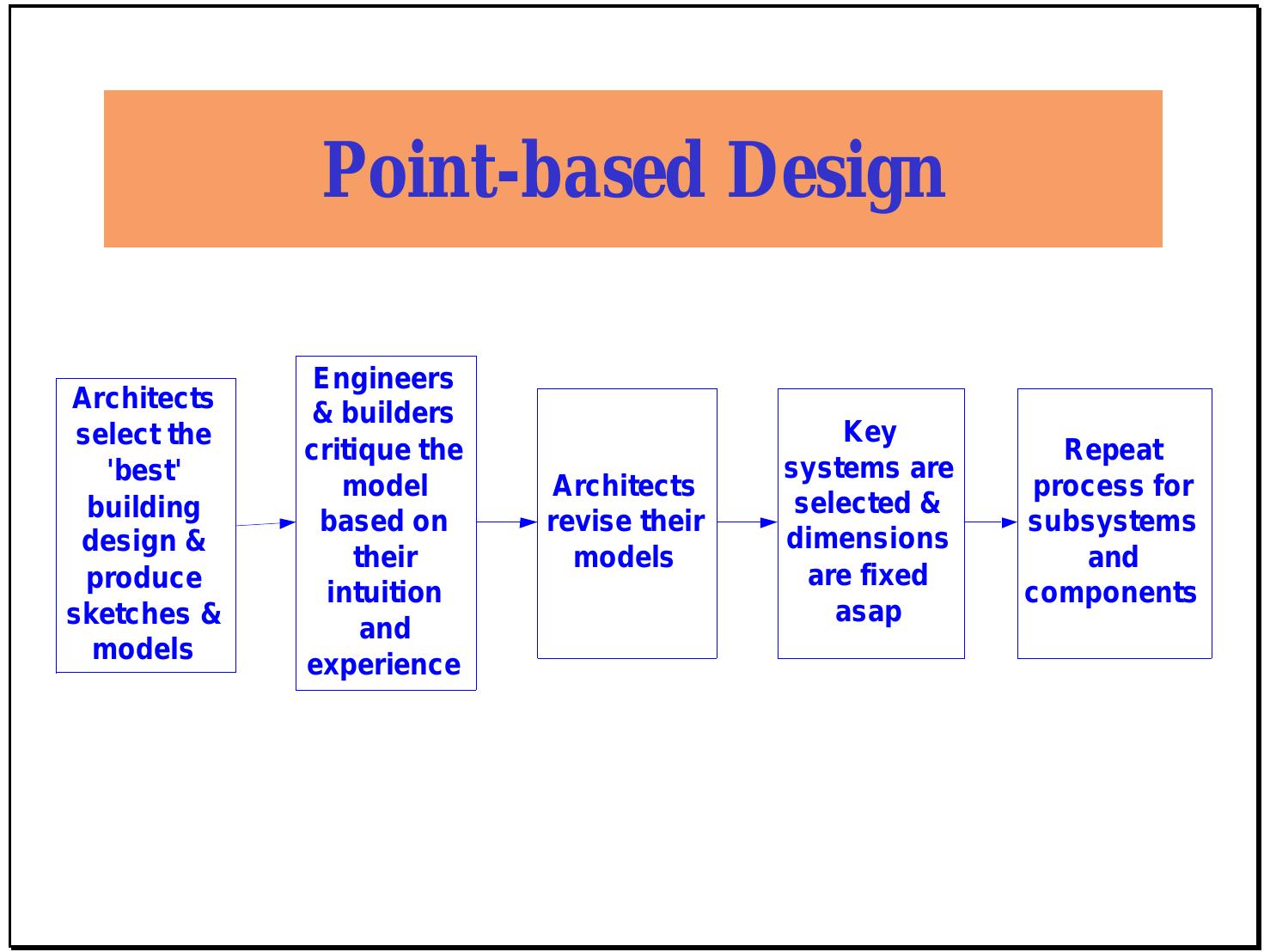 Point-based Design

Architects select the 'best' building design & produce sketches & models

Engineers & builders critique the model based on their intuition and experience

Architects revise their models

Key systems are selected & dimensions are fixed asap

Repeat process for subsystems and components